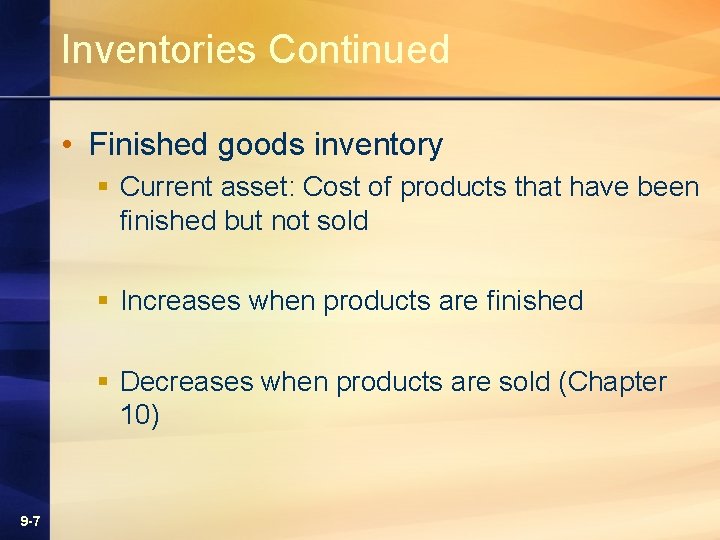 Inventories Continued

• Finished goods inventory

▪ Current asset: Cost of products that have been finished but not sold

▪ Increases when products are finished

▪ Decreases when products are sold (Chapter 10)

9-7